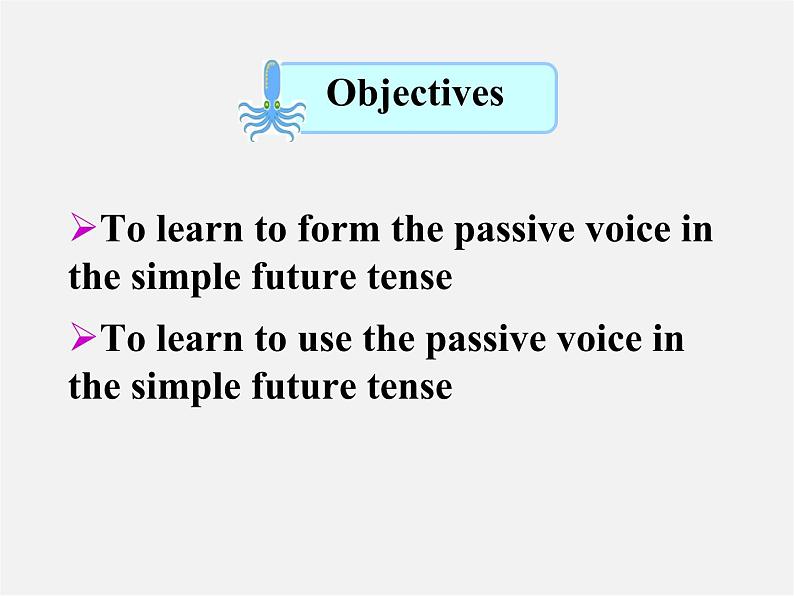 Objectives

➢To learn to form the passive voice in the simple future tense

➢To learn to use the passive voice in the simple future tense